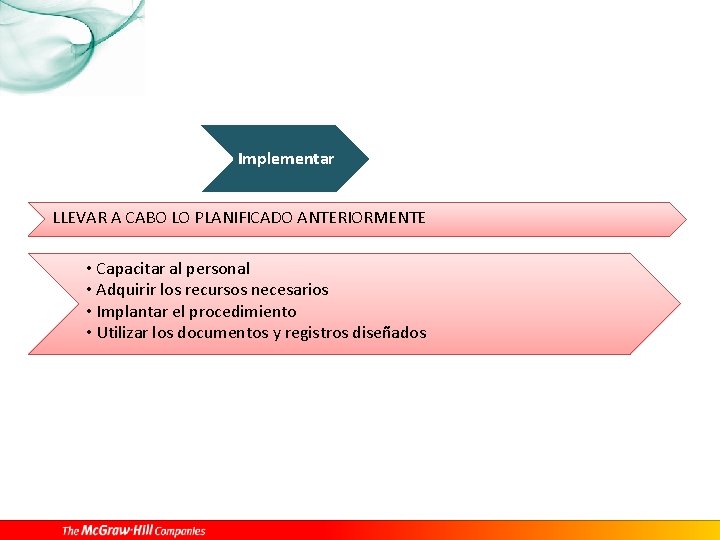 Implementar

LLEVAR A CABO LO PLANIFICADO ANTERIORMENTE

• Capacitar al personal
• Adquirir los recursos necesarios
• Implantar el procedimiento
• Utilizar los documentos y registros diseñados

The McGraw·Hill Companies